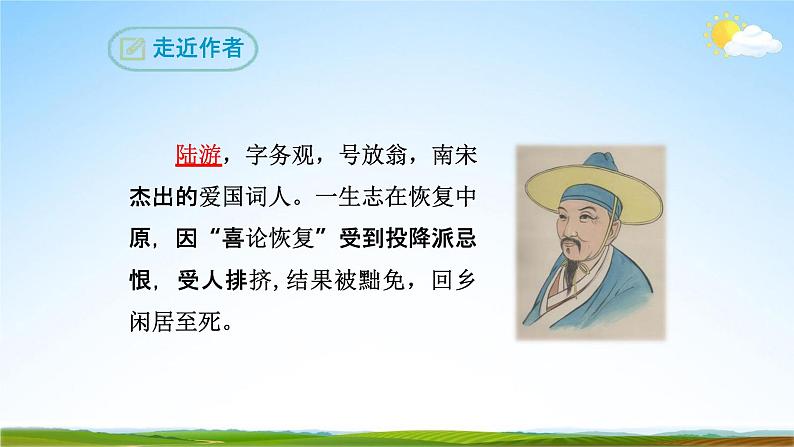 走近作者

陆游，字务观，号放翁，南宋杰出的爱国词人。一生志在恢复中原，因“喜论恢复”受到投降派忌恨，受人排挤，结果被黜免，回乡闲居至死。